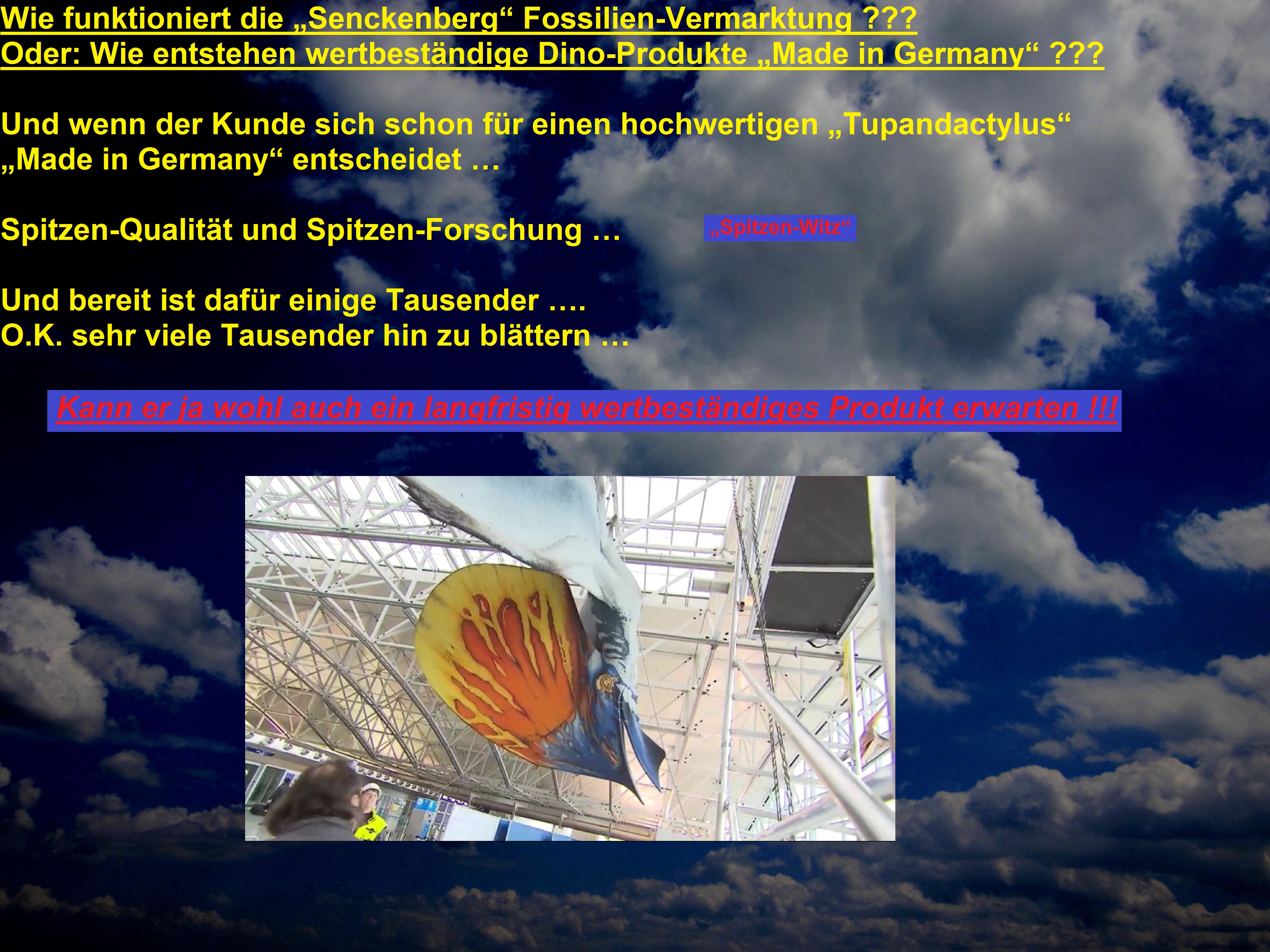 Wie funktioniert die „Senckenberg“ Fossilien-Vermarktung ???
Oder: Wie entstehen wertbeständige Dino-Produkte „Made in Germany“ ???

Und wenn der Kunde sich schon für einen hochwertigen „Tupandactylus“ „Made in Germany“ entscheidet …

Spitzen-Qualität und Spitzen-Forschung …

„Spitzen-Witz“

Und bereit ist dafür einige Tausender ….
O.K. sehr viele Tausender hin zu blättern …

Kann er ja wohl auch ein langfristig wertbeständiges Produkt erwarten !!!